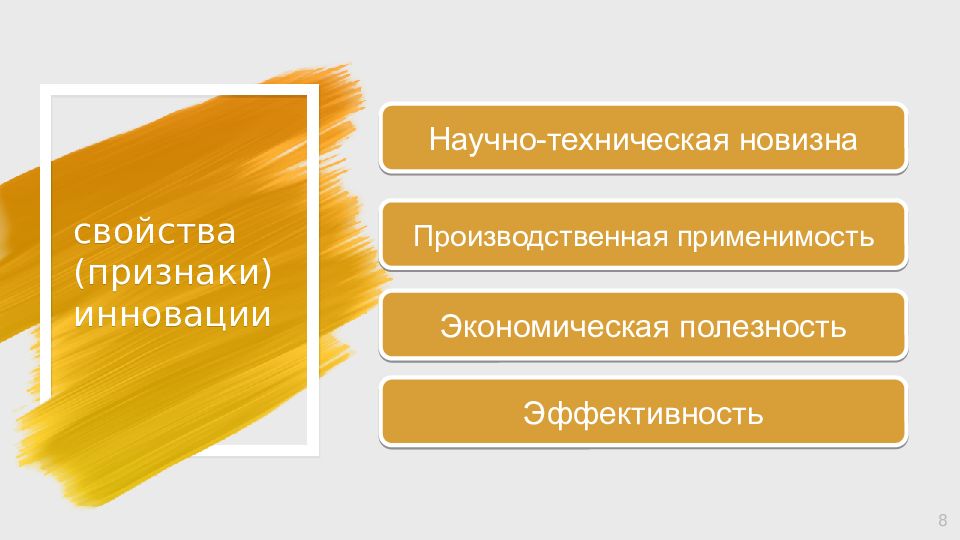 свойства (признаки) инновации

Научно-техническая новизна

Производственная применимость

Экономическая полезность

Эффективность

8